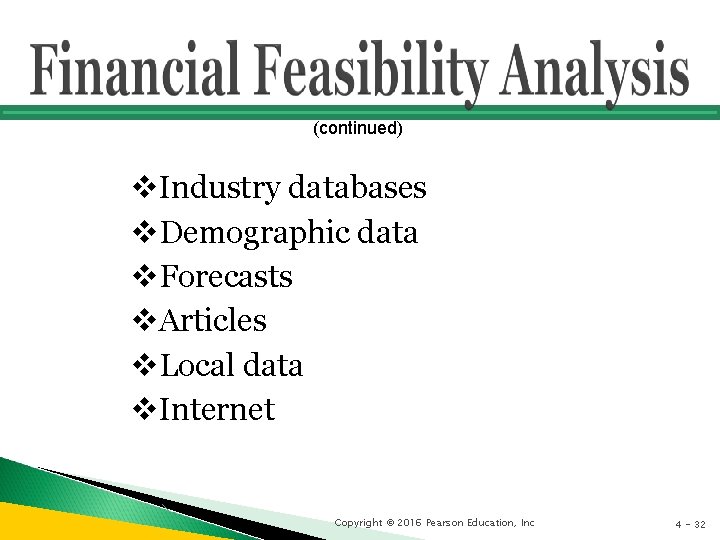 Financial Feasibility Analysis

(continued)

❖Industry databases
❖Demographic data
❖Forecasts
❖Articles
❖Local data
❖Internet

Copyright © 2016 Pearson Education, Inc

4 - 32